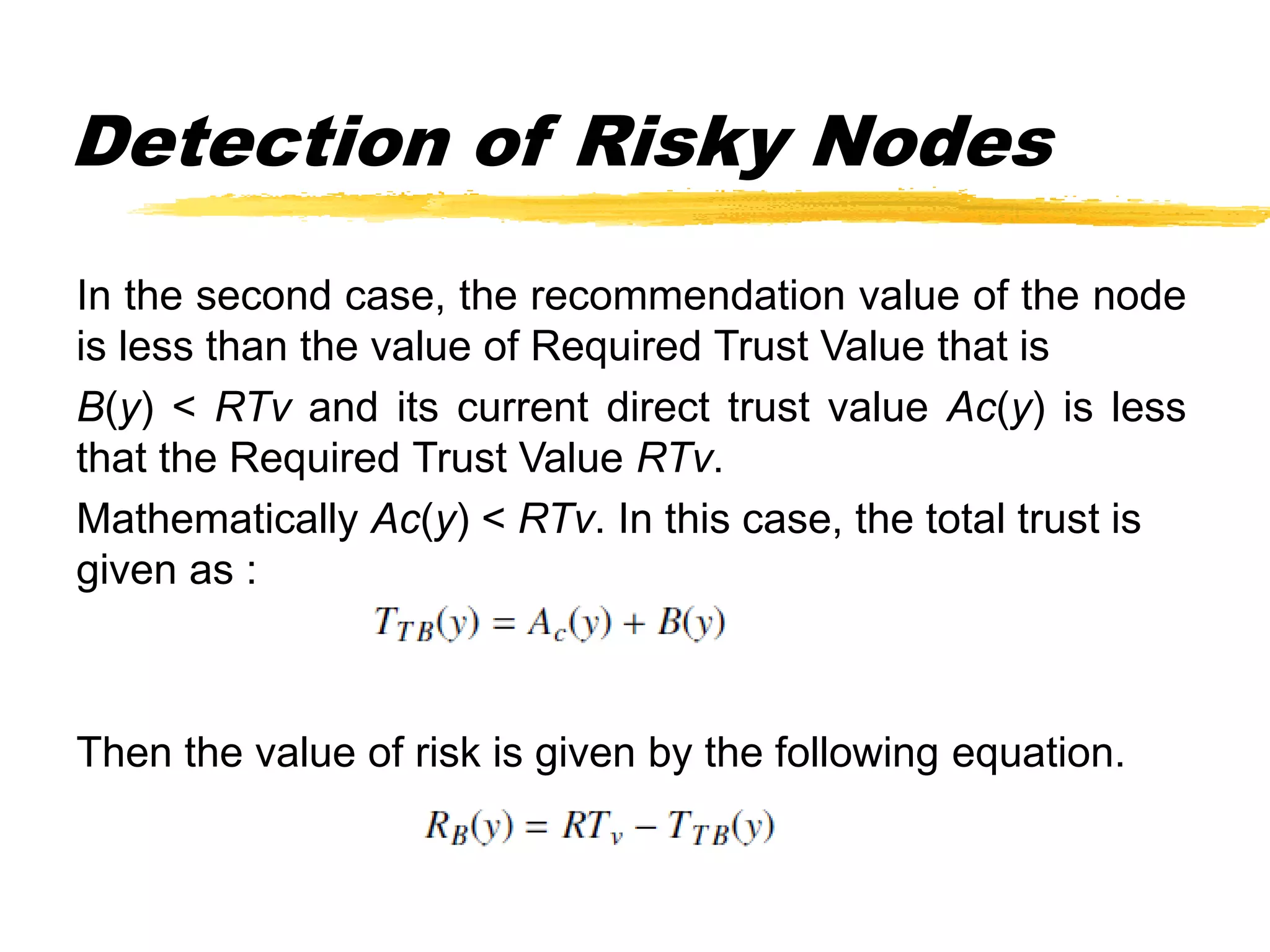 Detection of Risky Nodes

In the second case, the recommendation value of the node is less than the value of Required Trust Value that is

$B(y) < RTv$ and its current direct trust value $Ac(y)$ is less that the Required Trust Value $RTv$.

Mathematically $Ac(y) < RTv$. In this case, the total trust is given as :

$T_{TB}(y) = A_c(y) + B(y)$

Then the value of risk is given by the following equation.

$R_B(y) = RT_v - T_{TB}(y)$